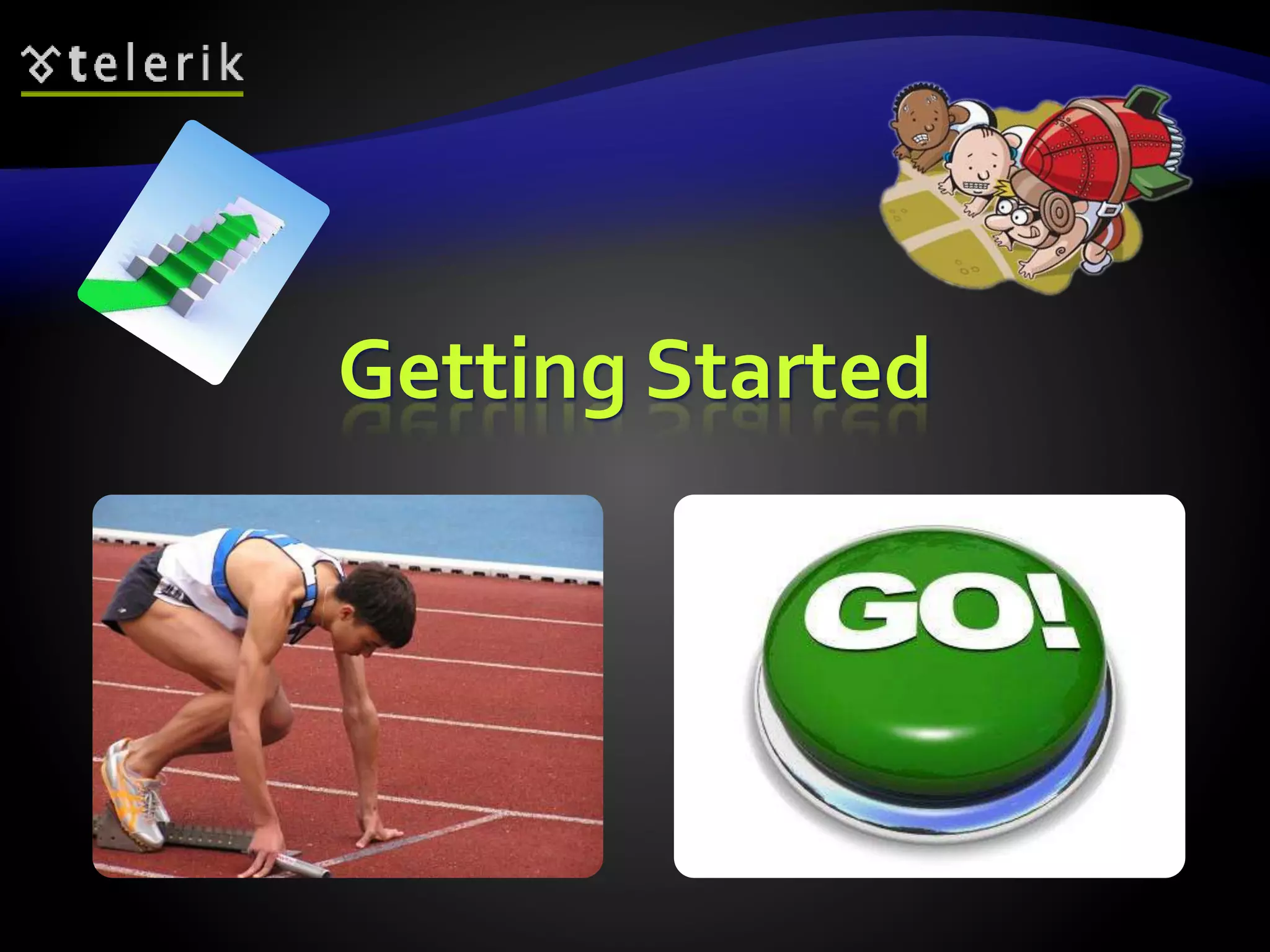 telerik

Getting Started

GO!